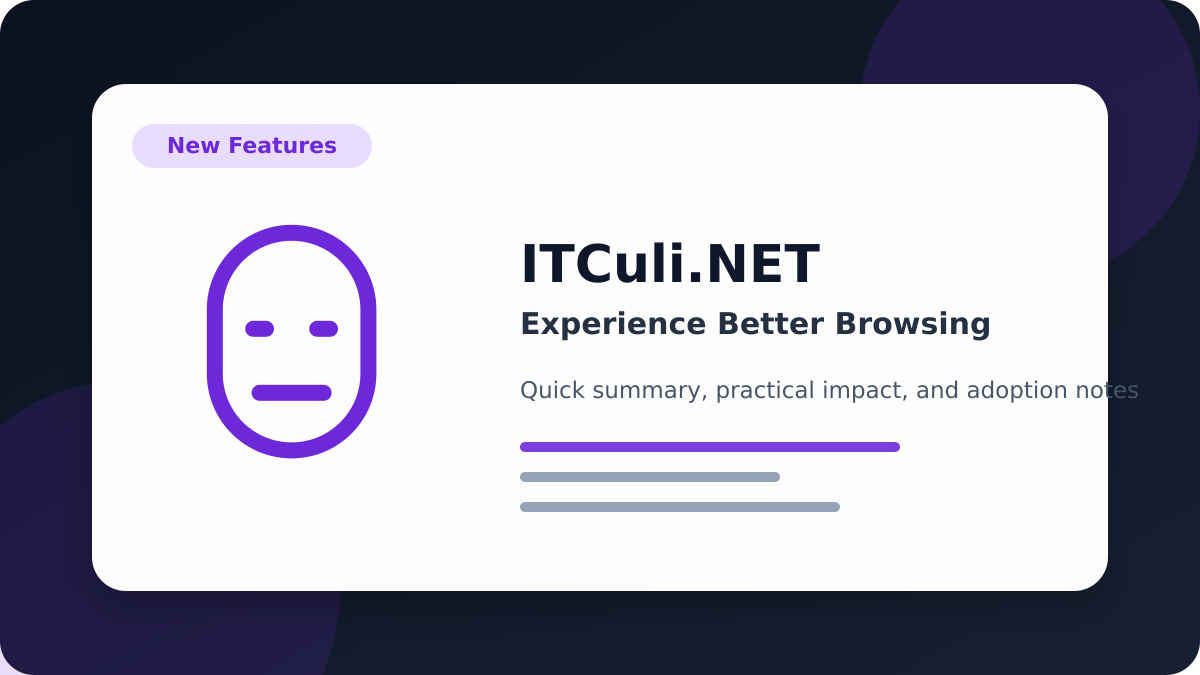 New Features

ITCuli.NET

Experience Better Browsing

Quick summary, practical impact, and adoption notes